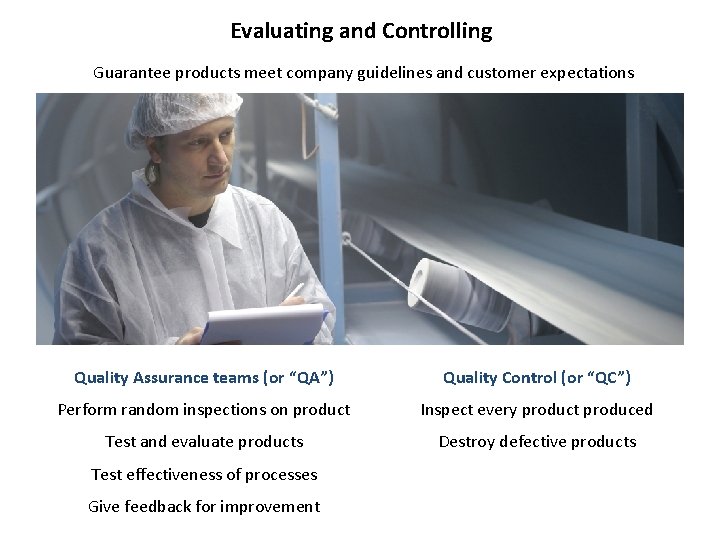 Evaluating and Controlling

Guarantee products meet company guidelines and customer expectations

Quality Assurance teams (or “QA”)

Perform random inspections on product

Test and evaluate products

Test effectiveness of processes

Give feedback for improvement

Quality Control (or “QC”)

Inspect every product produced

Destroy defective products